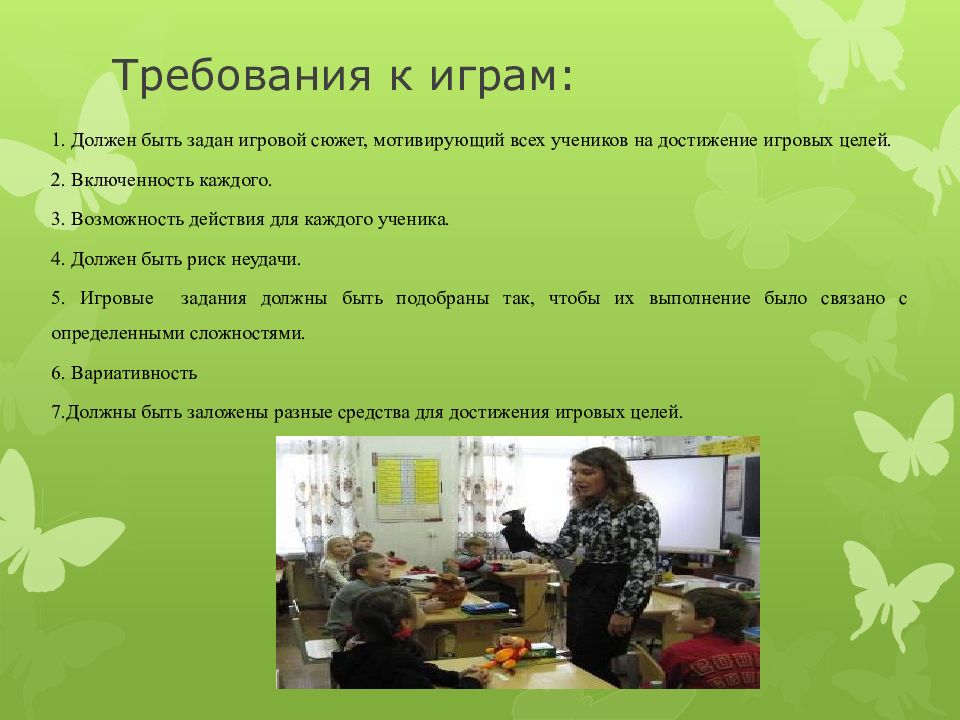 Требования к играм:

1. Должен быть задан игровой сюжет, мотивирующий всех учеников на достижение игровых целей.

2. Включенность каждого.

3. Возможность действия для каждого ученика.

4. Должен быть риск неудачи.

5. Игровые задания должны быть подобраны так, чтобы их выполнение было связано с определенными сложностями.

6. Вариативность

7.Должны быть заложены разные средства для достижения игровых целей.